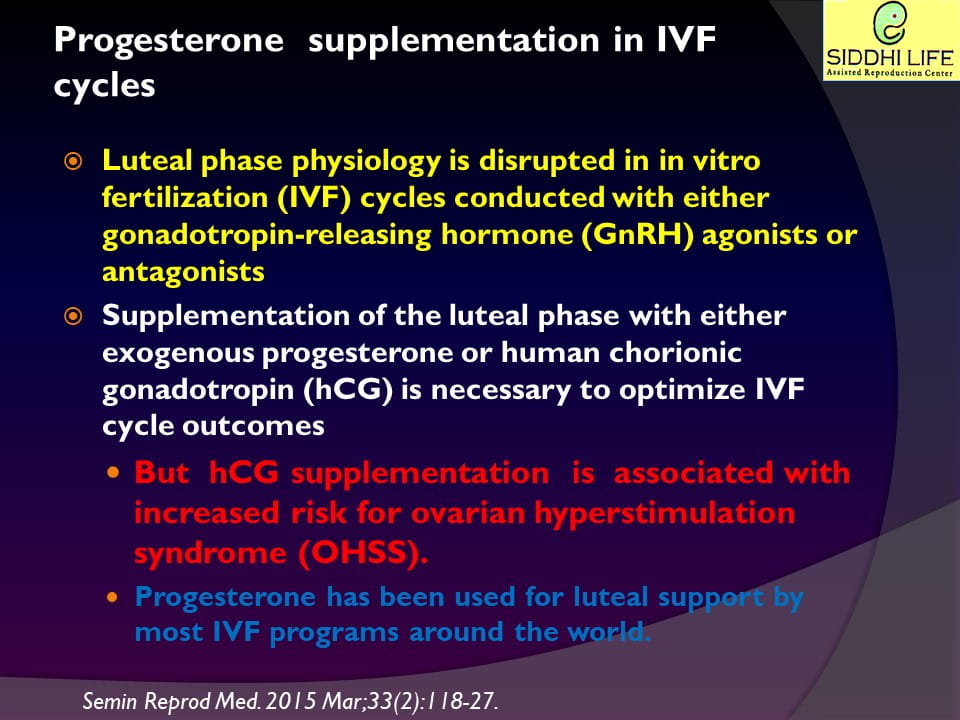 Progesterone supplementation in IVF cycles

SIDDHI LIFE
Assisted Reproduction Center

Luteal phase physiology is disrupted in in vitro fertilization (IVF) cycles conducted with either gonadotropin-releasing hormone (GnRH) agonists or antagonists

Supplementation of the luteal phase with either exogenous progesterone or human chorionic gonadotropin (hCG) is necessary to optimize IVF cycle outcomes

But hCG supplementation is associated with increased risk for ovarian hyperstimulation syndrome (OHSS).

Progesterone has been used for luteal support by most IVF programs around the world.

Semin Reprod Med. 2015 Mar;33(2):118-27.